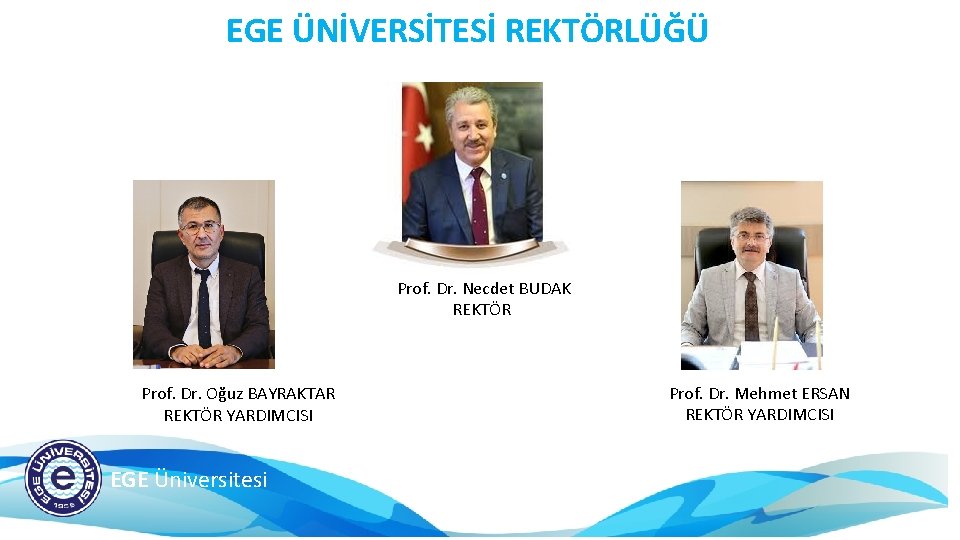 EGE ÜNİVERSİTESİ REKTÖRLÜĞÜ

Prof. Dr. Necdet BUDAK
REKTÖR

Prof. Dr. Oğuz BAYRAKTAR
REKTÖR YARDIMCISI

Prof. Dr. Mehmet ERSAN
REKTÖR YARDIMCISI

EGE ÜNİVERSİTESİ 1955

EGE Üniversitesi